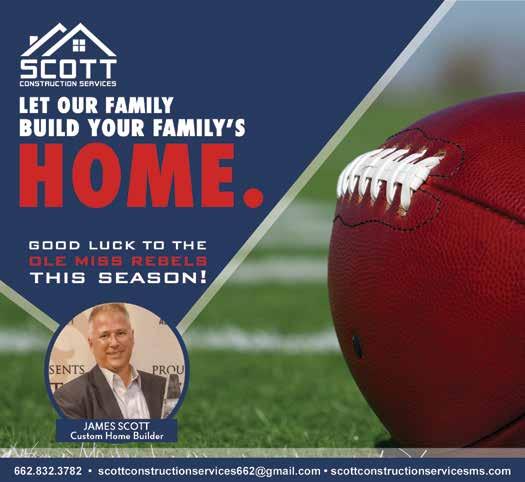 SCOTT
CONSTRUCTION SERVICES

LET OUR FAMILY BUILD YOUR FAMILY'S
HOME.

GOOD LUCK TO THE
OLE MISS REBELS
THIS SEASON!

SENTS PROU

JAMES SCOTT
Custom Home Builder

662.832.3782 • scottconstructionservices662@gmail.com • scottconstructionservicesms.com